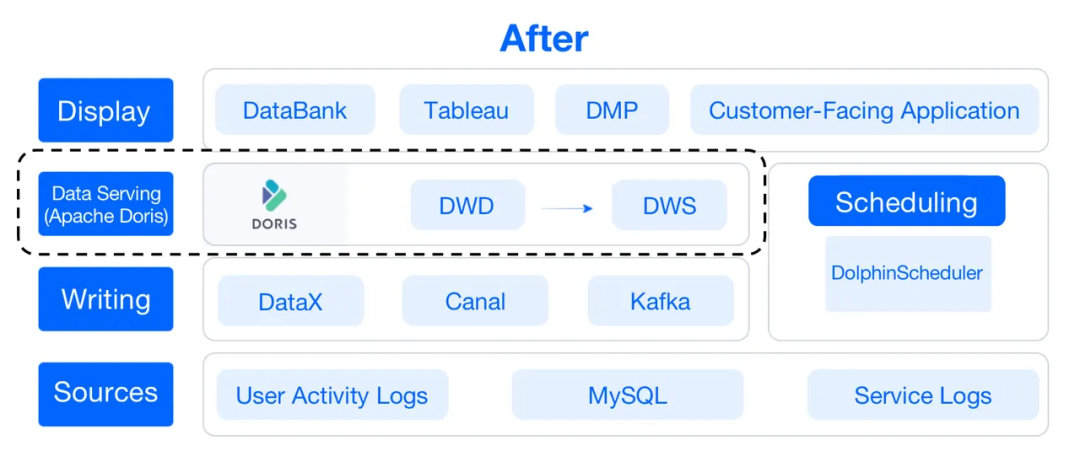 After

Display
DataBank
Tableau
DMP
Customer-Facing Application

Data Serving (Apache Doris)
DORIS
DWD
DWS

Scheduling
DolphinScheduler

Writing
DataX
Canal
Kafka

Sources
User Activity Logs
MySQL
Service Logs